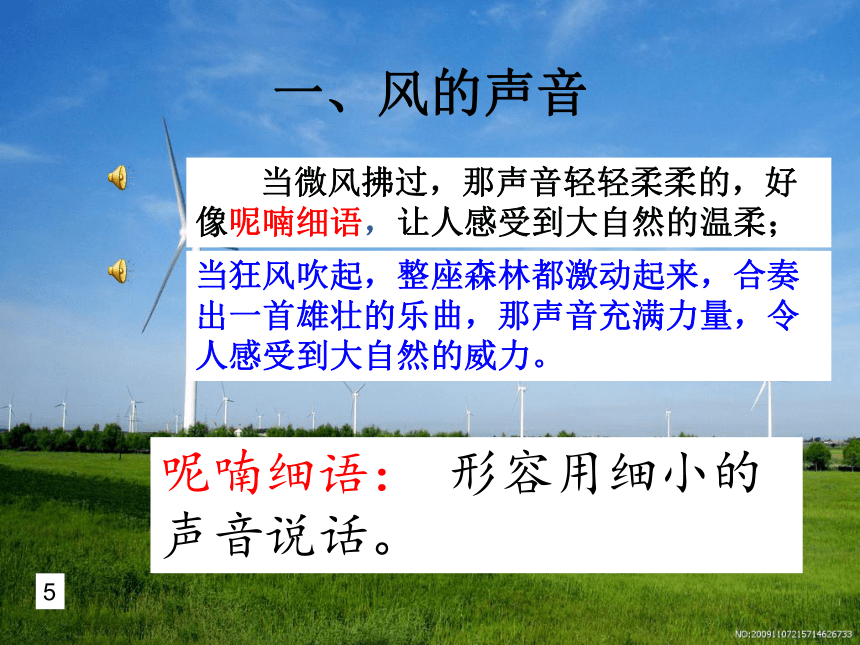 一、风的声音

当微风拂过，那声音轻轻柔柔的，好像呢喃细语，让人感受到大自然的温柔；

当狂风吹起，整座森林都激动起来，合奏出一首雄壮的乐曲，那声音充满力量，令人感受到大自然的威力。

呢喃细语： 形容用细小的声音说话。

5

NO:20091107215714626733